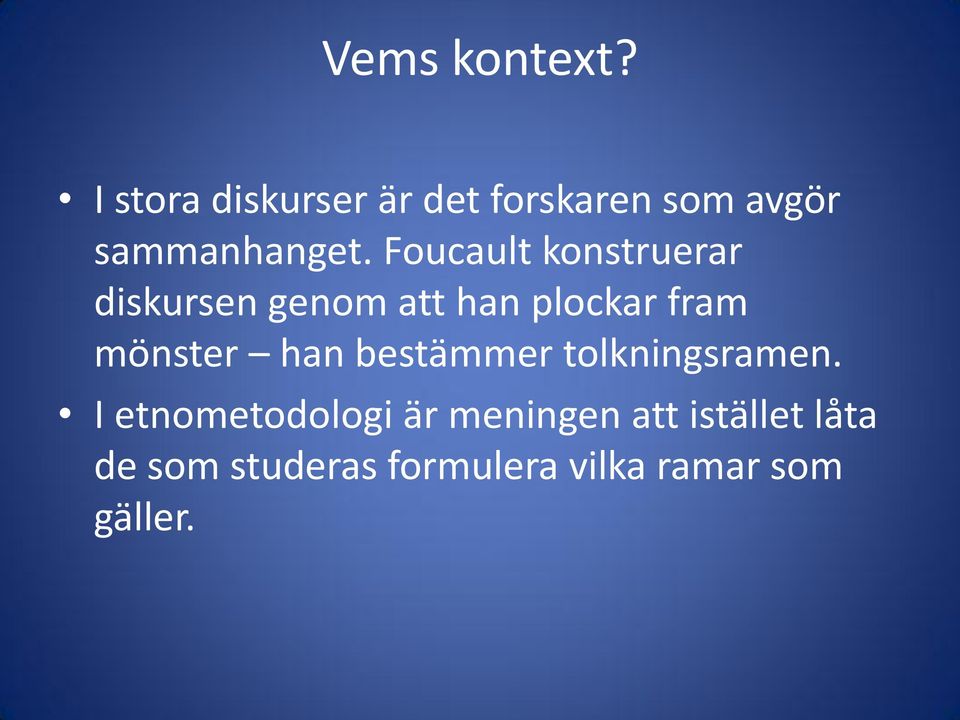 Vems kontext?

• I stora diskurser är det forskaren som avgör sammanhanget. Foucault konstruerar diskursen genom att han plockar fram mönster – han bestämmer tolkningsramen.
• I etnometodologi är meningen att istället låta de som studeras formulera vilka ramar som gäller.